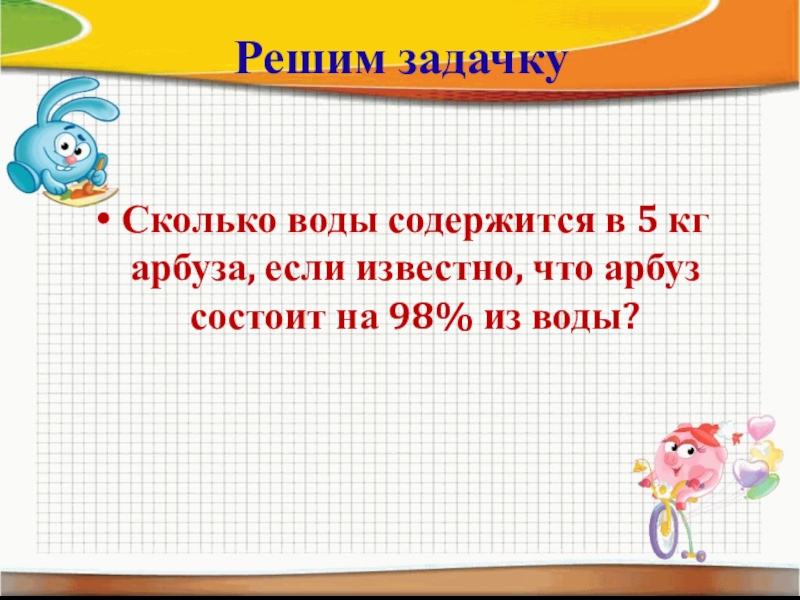 Решим задачку

• Сколько воды содержится в 5 кг арбуза, если известно, что арбуз состоит на 98% из воды?